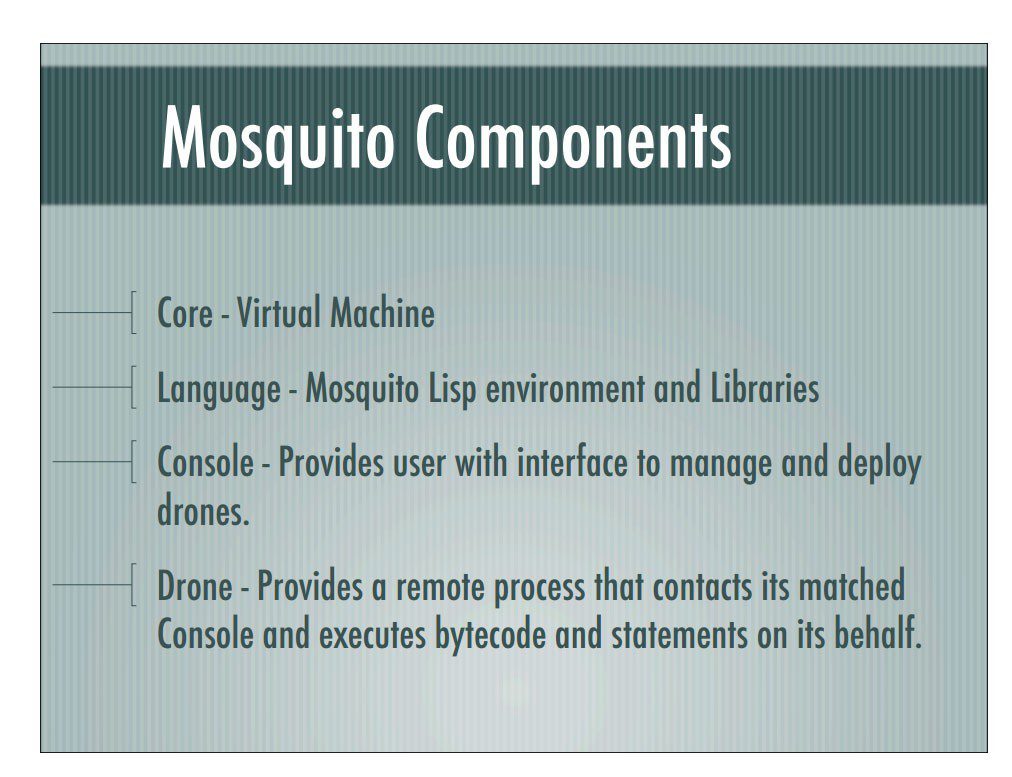 Mosquito Components

Core - Virtual Machine

Language - Mosquito Lisp environment and Libraries

Console - Provides user with interface to manage and deploy drones.

Drone - Provides a remote process that contacts its matched Console and executes bytecode and statements on its behalf.